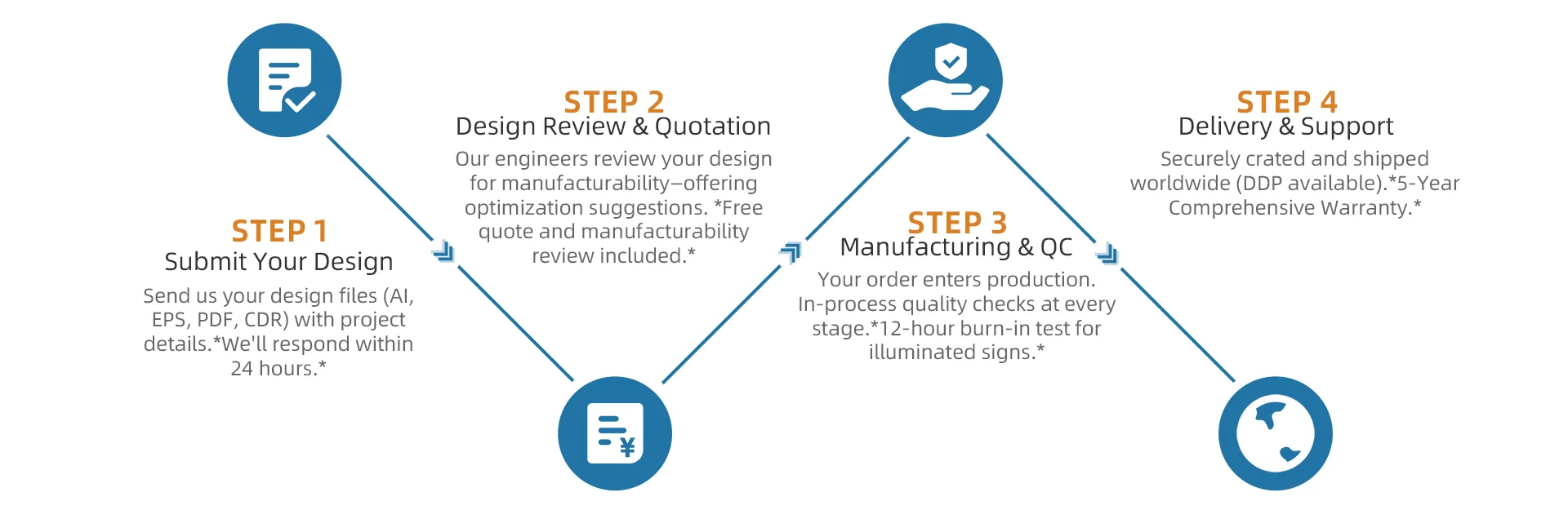 STEP 1
Submit Your Design
Send us your design files (AI, EPS, PDF, CDR) with project details.*We'll respond within 24 hours.*

STEP 2
Design Review & Quotation
Our engineers review your design for manufacturability–offering optimization suggestions. *Free quote and manufacturability review included.*

STEP 3
Manufacturing & QC
Your order enters production. In-process quality checks at every stage.*12-hour burn-in test for illuminated signs.*

STEP 4
Delivery & Support
Securely crated and shipped worldwide (DDP available).*5-Year Comprehensive Warranty.*